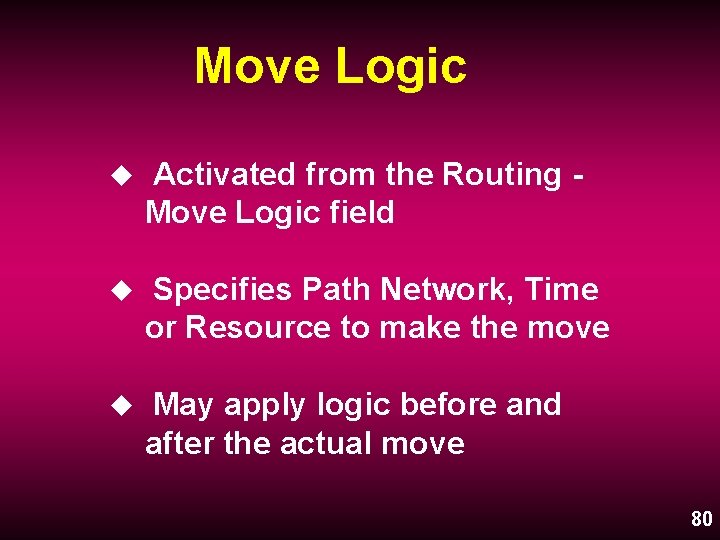 Move Logic

◆ Activated from the Routing - Move Logic field

◆ Specifies Path Network, Time or Resource to make the move

◆ May apply logic before and after the actual move

80